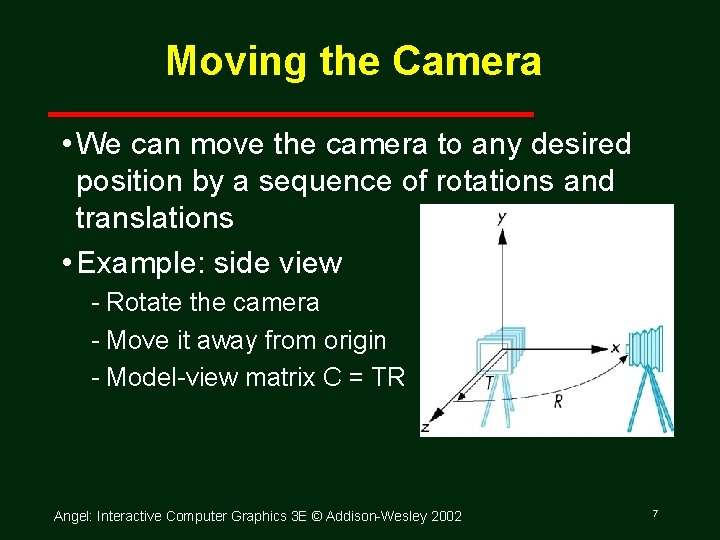 Moving the Camera

• We can move the camera to any desired position by a sequence of rotations and translations

• Example: side view
- Rotate the camera
- Move it away from origin
- Model-view matrix C = TR

y
x
z
T
R

Angel: Interactive Computer Graphics 3E © Addison-Wesley 2002

7